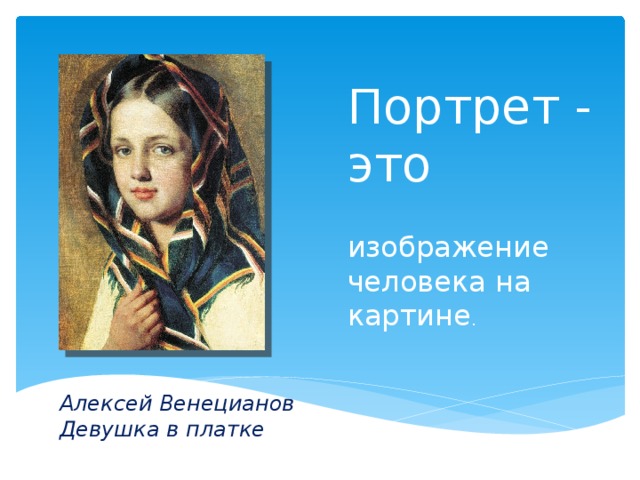 Портрет - это

изображение человека на картине.

Алексей Венецианов
Девушка в платке